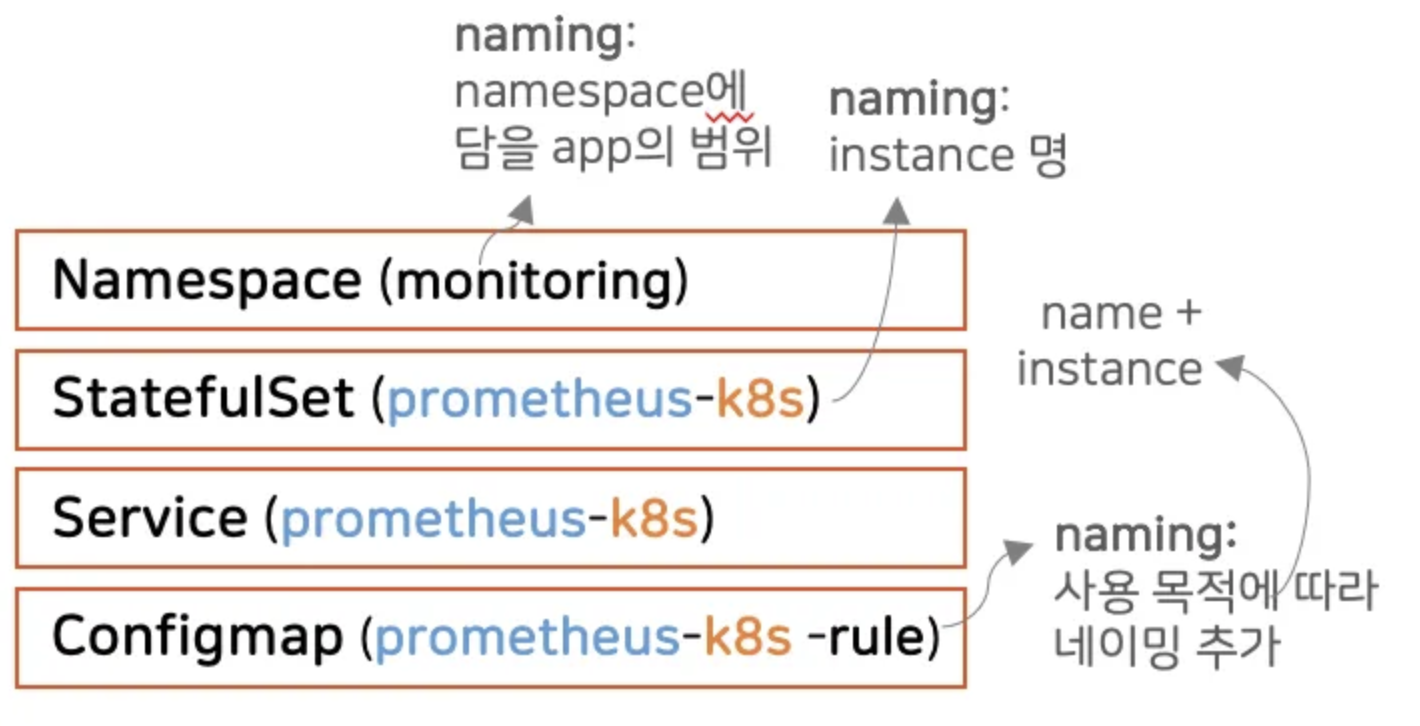 naming:
namespace에
담을 app의 범위

naming:
instance 명

Namespace (monitoring)

StatefulSet (prometheus-k8s)

Service (prometheus-k8s)

Configmap (prometheus-k8s -rule)

name +
instance

naming:
사용 목적에 따라
네이밍 추가